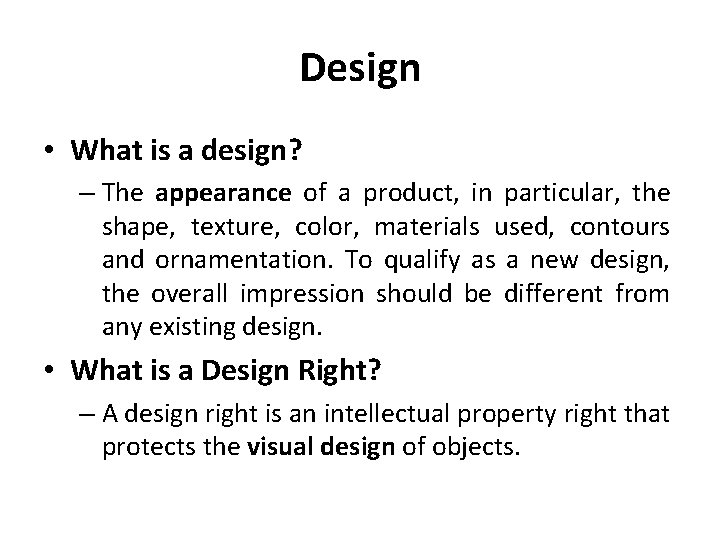 Design

• What is a design?

– The appearance of a product, in particular, the shape, texture, color, materials used, contours and ornamentation. To qualify as a new design, the overall impression should be different from any existing design.

• What is a Design Right?

– A design right is an intellectual property right that protects the visual design of objects.